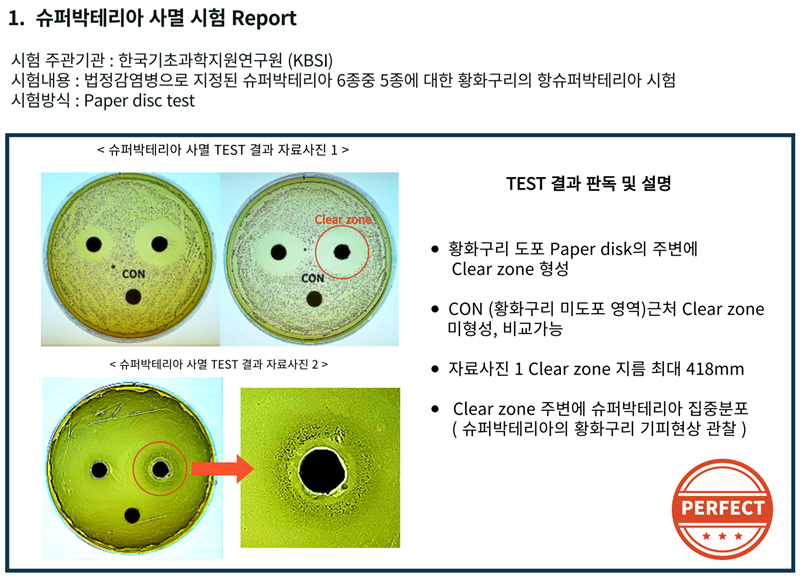 1. 슈퍼박테리아 사멸 시험 Report

시험 주관기관 : 한국기초과학지원연구원 (KBSI)
시험내용 : 법정감염병으로 지정된 슈퍼박테리아 6종중 5종에 대한 황화구리의 항슈퍼박테리아 시험
시험방식 : Paper disc test

< 슈퍼박테리아 사멸 TEST 결과 자료사진 1 >

CON

Clear zone

CON

< 슈퍼박테리아 사멸 TEST 결과 자료사진 2 >

TEST 결과 판독 및 설명

• 황화구리 도포 Paper disk의 주변에 Clear zone 형성

• CON (황화구리 미도포 영역)근처 Clear zone 미형성, 비교가능

• 자료사진 1 Clear zone 지름 최대 418mm

• Clear zone 주변에 슈퍼박테리아 집중분포 ( 슈퍼박테리아의 황화구리 기피현상 관찰 )

PERFECT